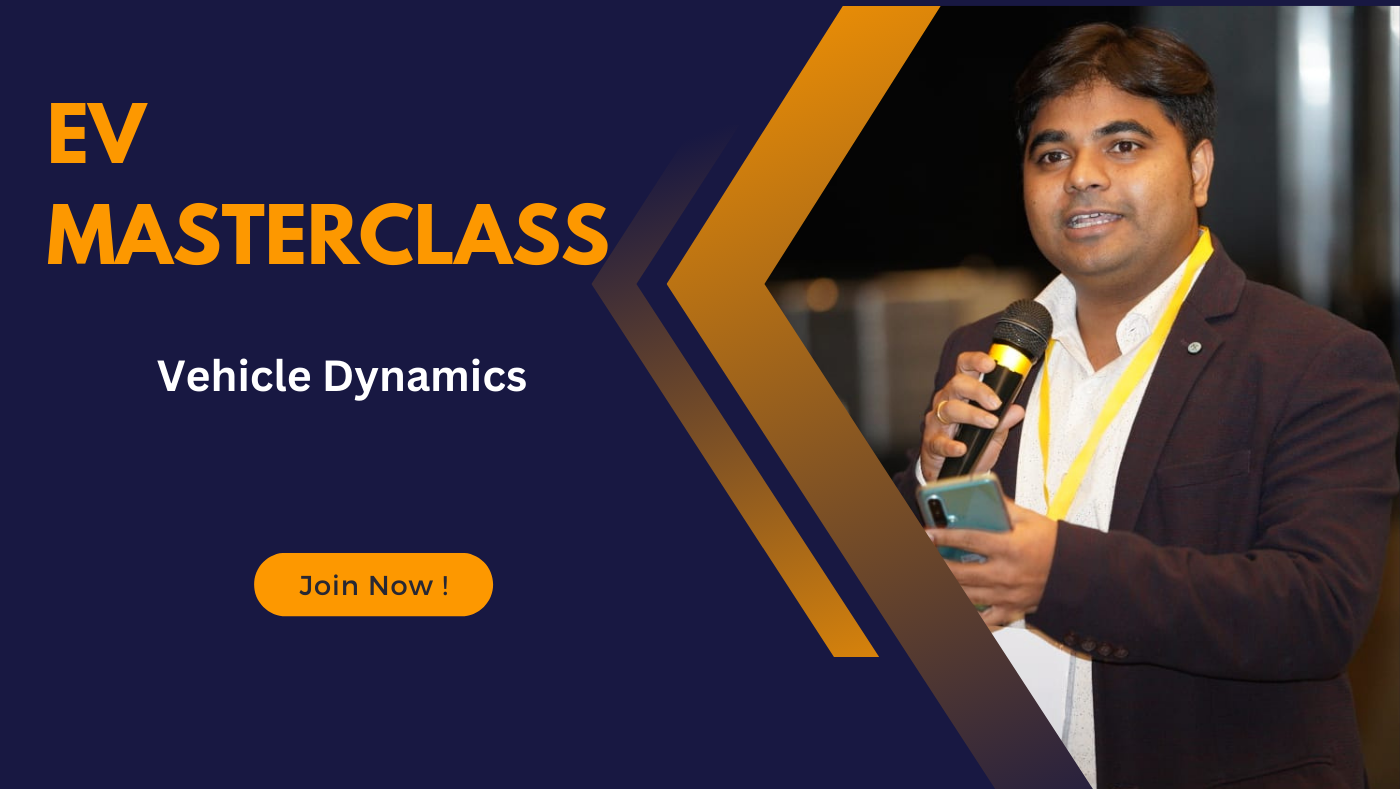 EV
MASTERCLASS

Vehicle Dynamics

Join Now !